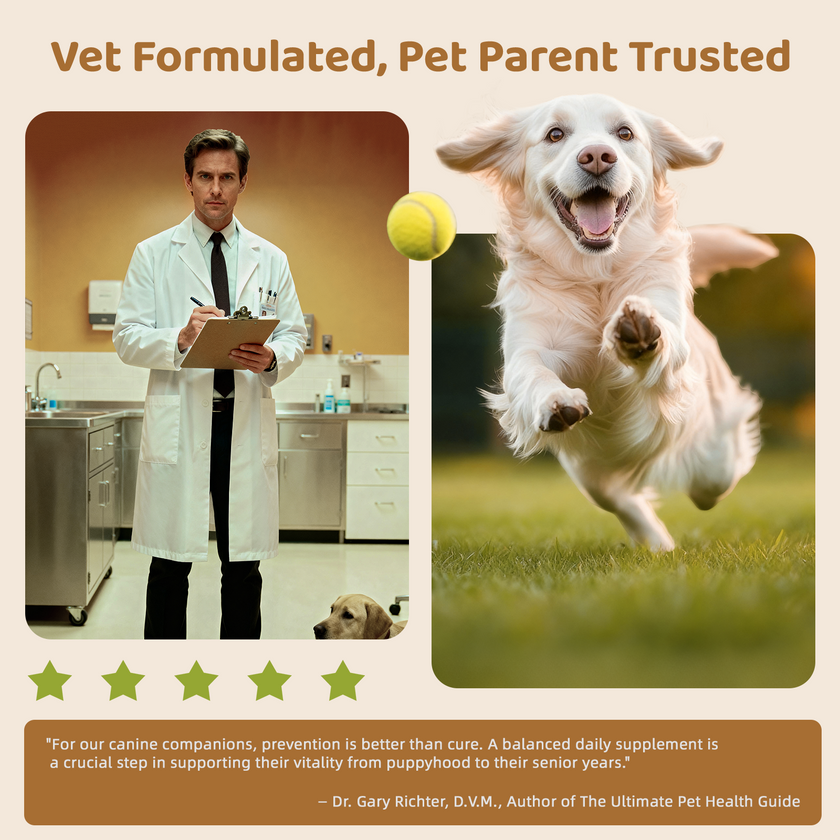 Vet Formulated, Pet Parent Trusted

"For our canine companions, prevention is better than cure. A balanced daily supplement is a crucial step in supporting their vitality from puppyhood to their senior years."

– Dr. Gary Richter, D.V.M., Author of The Ultimate Pet Health Guide